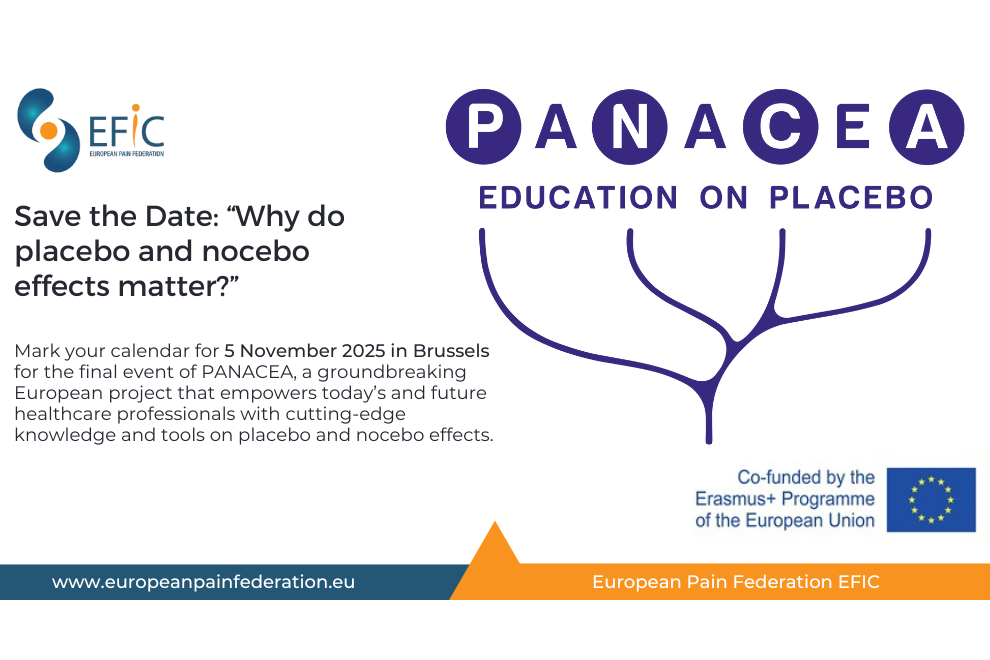 EFIC
EUROPEAN PAIN FEDERATION

Save the Date: “Why do placebo and nocebo effects matter?”

Mark your calendar for 5 November 2025 in Brussels for the final event of PANACEA, a groundbreaking European project that empowers today’s and future healthcare professionals with cutting-edge knowledge and tools on placebo and nocebo effects.

PANACEA
EDUCATION ON PLACEBO

Co-funded by the Erasmus+ Programme of the European Union

www.europeanpainfederation.eu

European Pain Federation EFIC